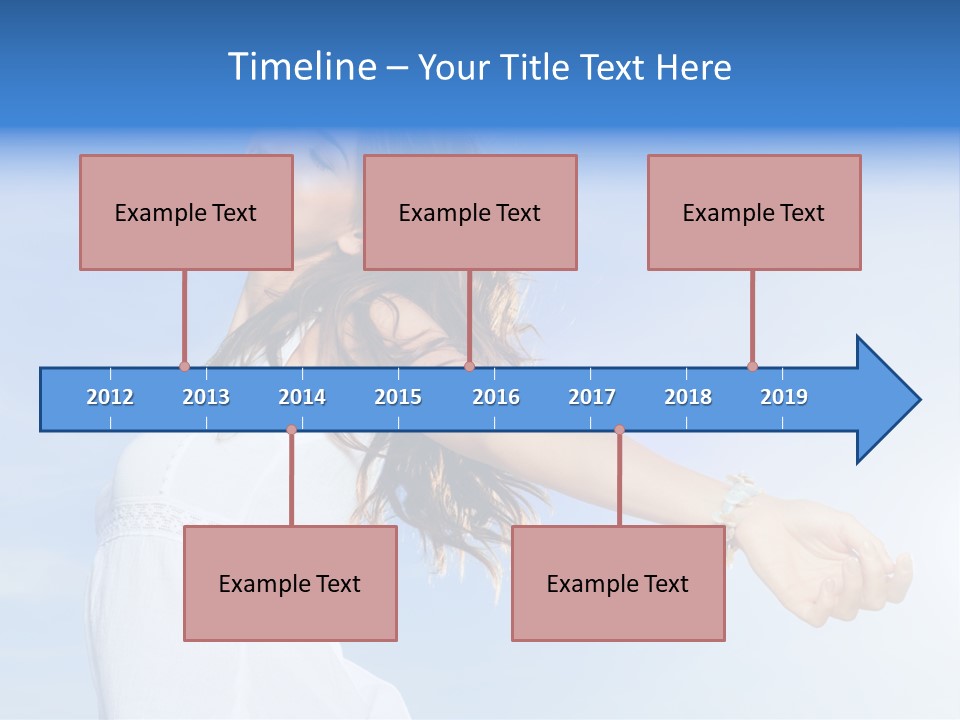 Timeline – Your Title Text Here

Example Text

Example Text

Example Text

2012 2013 2014 2015 2016 2017 2018 2019

Example Text

Example Text